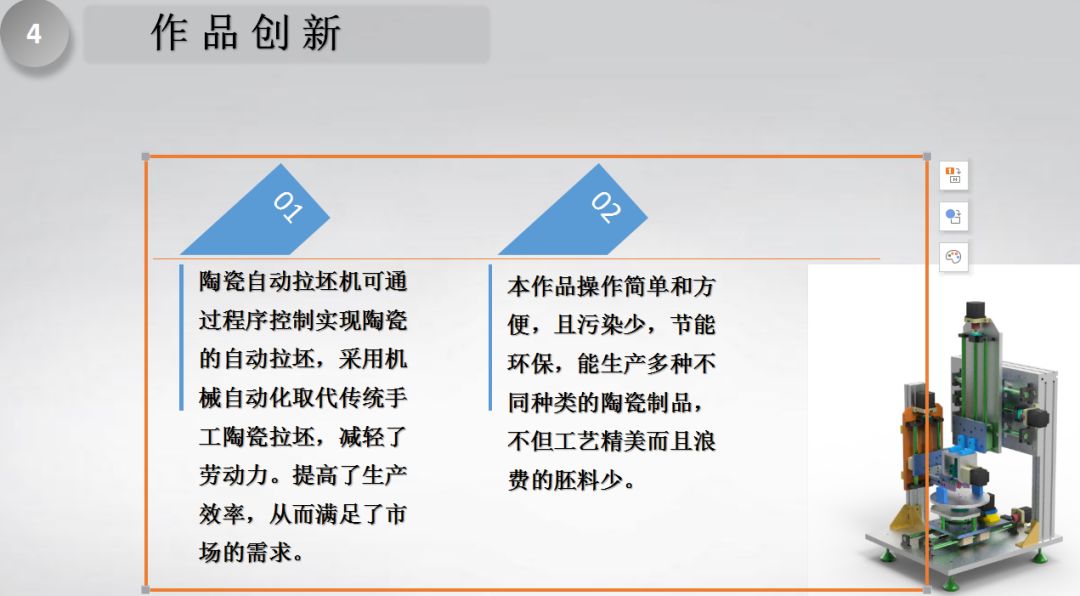 4

作品创新

01

陶瓷自动拉坯机可通过程序控制实现陶瓷的自动拉坯，采用机械自动化取代传统手工陶瓷拉坯，减轻了劳动力。提高了生产效率，从而满足了市场的需求。

02

本作品操作简单和方便，且污染少，节能环保，能生产多种不同种类的陶瓷制品，不但工艺精美而且浪费的胚料少。